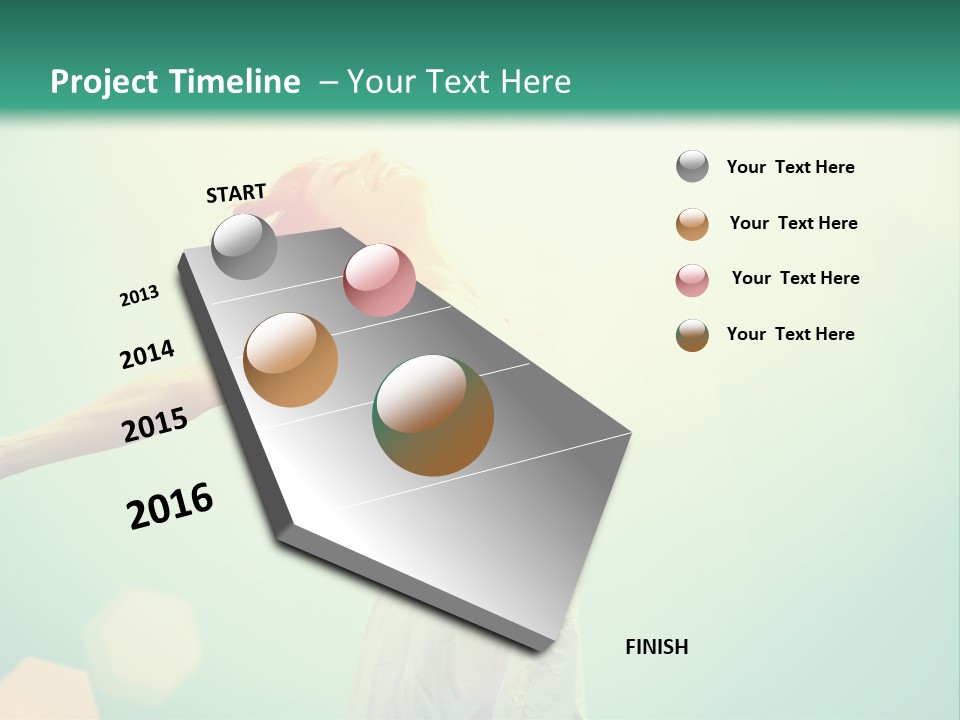 Project Timeline – Your Text Here

START

2013

2014

2015

2016

FINISH

Your Text Here

Your Text Here

Your Text Here

Your Text Here